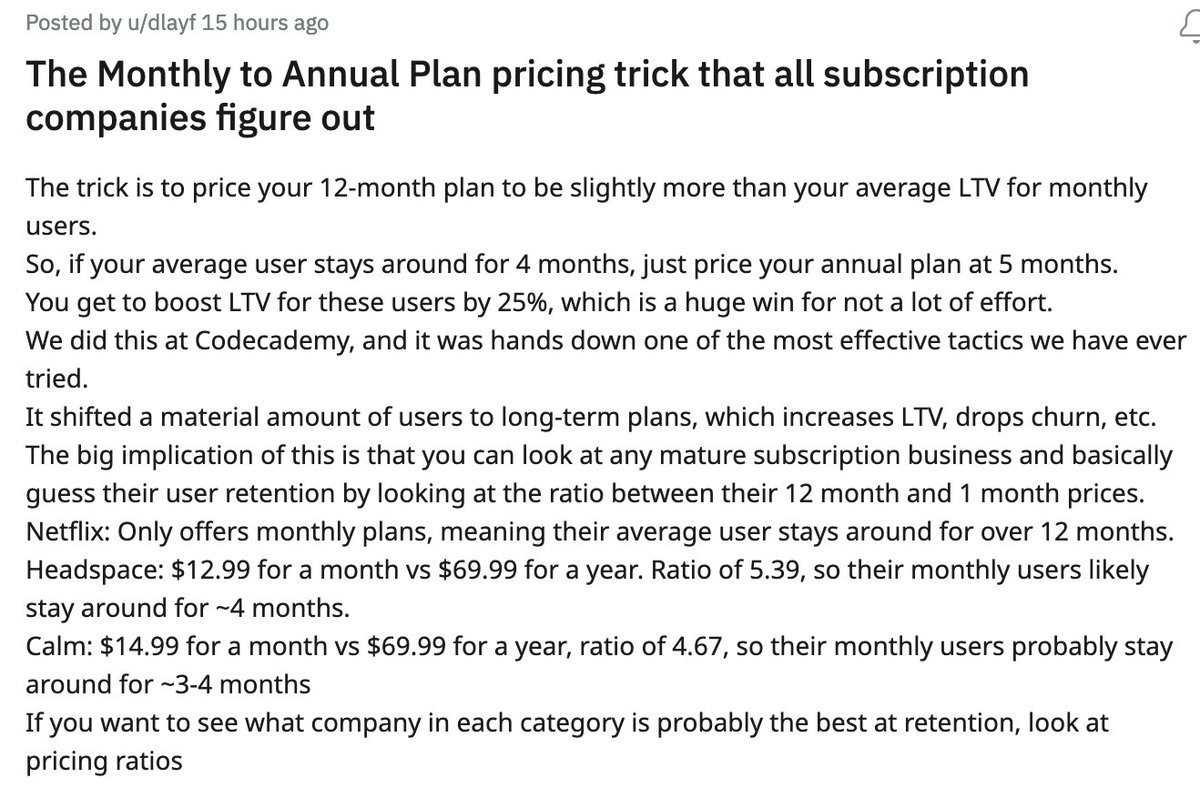 Posted by u/dlayf 15 hours ago

The Monthly to Annual Plan pricing trick that all subscription companies figure out

The trick is to price your 12-month plan to be slightly more than your average LTV for monthly users.
So, if your average user stays around for 4 months, just price your annual plan at 5 months.
You get to boost LTV for these users by 25%, which is a huge win for not a lot of effort.
We did this at Codecademy, and it was hands down one of the most effective tactics we have ever tried.
It shifted a material amount of users to long-term plans, which increases LTV, drops churn, etc.
The big implication of this is that you can look at any mature subscription business and basically guess their user retention by looking at the ratio between their 12 month and 1 month prices.
Netflix: Only offers monthly plans, meaning their average user stays around for over 12 months.
Headspace: \$12.99 for a month vs \$69.99 for a year. Ratio of 5.39, so their monthly users likely stay around for ~4 months.
Calm: \$14.99 for a month vs \$69.99 for a year, ratio of 4.67, so their monthly users probably stay around for ~3-4 months
If you want to see what company in each category is probably the best at retention, look at pricing ratios